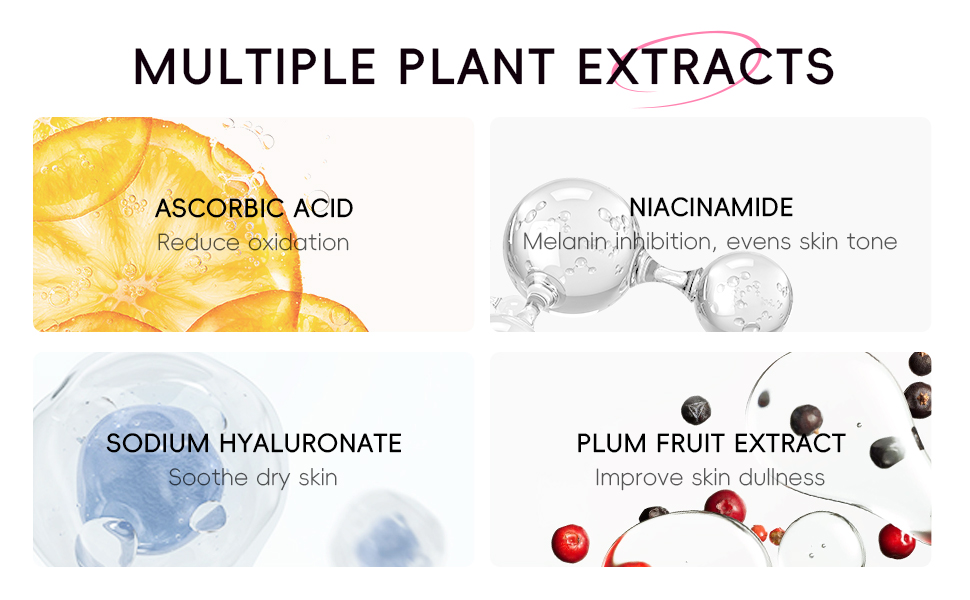 MULTIPLE PLANT EXTRACTS

ASCORBIC ACID
Reduce oxidation

NIACINAMIDE
Melanin inhibition, evens skin tone

SODIUM HYALURONATE
Soothe dry skin

PLUM FRUIT EXTRACT
Improve skin dullness